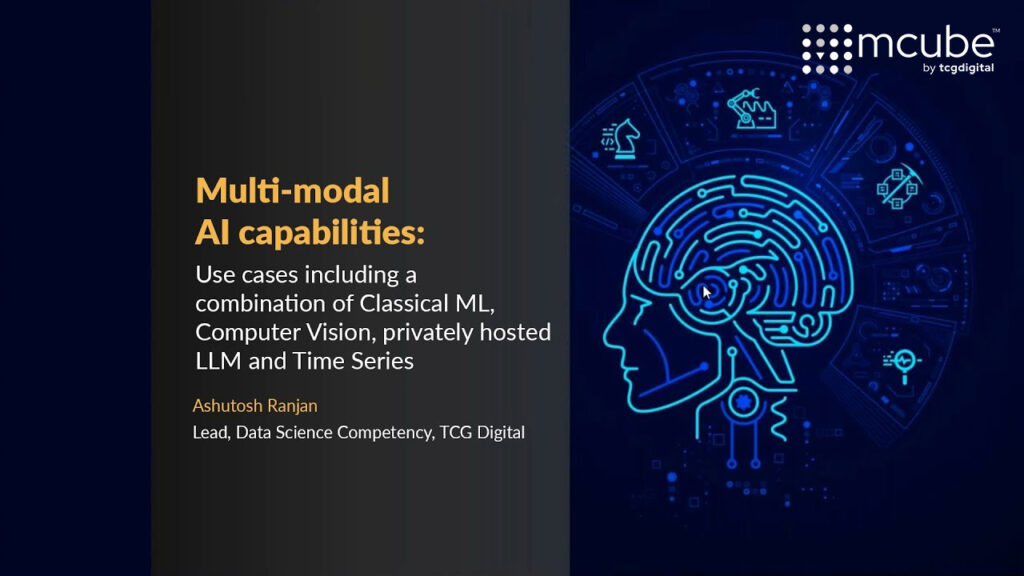 mcube™
by tcgdigital

Multi-modal AI capabilities:

Use cases including a combination of Classical ML, Computer Vision, privately hosted LLM and Time Series

Ashutosh Ranjan

Lead, Data Science Competency, TCG Digital